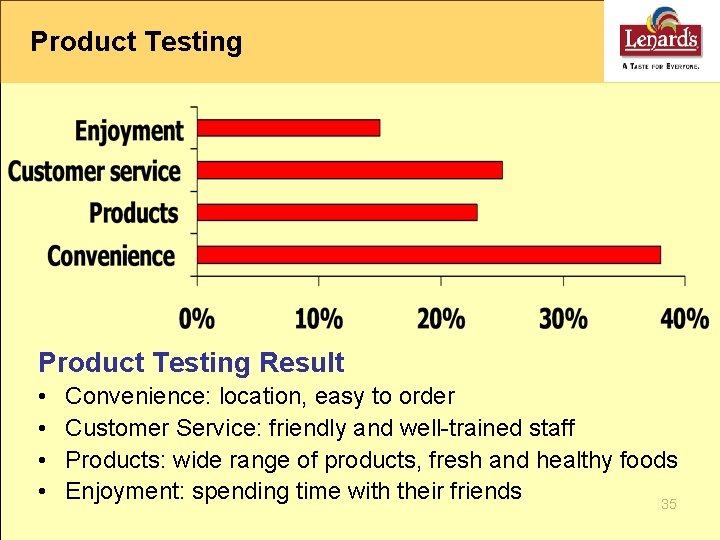 Product Testing

Lenard's
A Taste for Everyone.

Enjoyment
Customer service
Products
Convenience

0% 10% 20% 30% 40%

Product Testing Result

• Convenience: location, easy to order
• Customer Service: friendly and well-trained staff
• Products: wide range of products, fresh and healthy foods
• Enjoyment: spending time with their friends

35